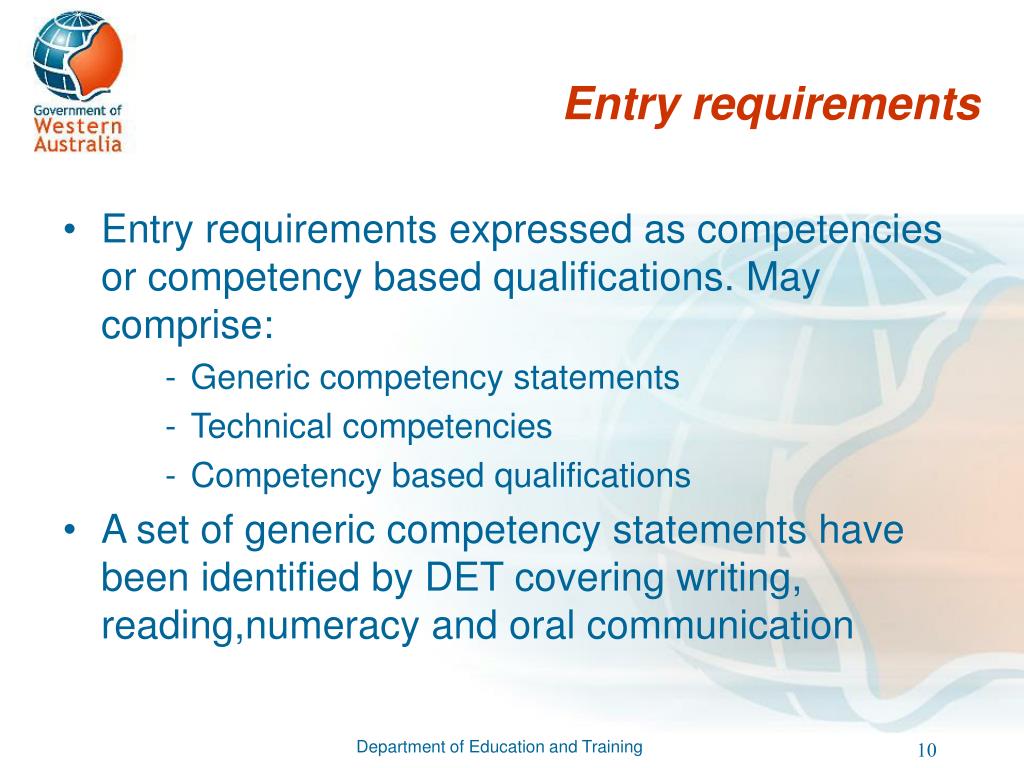 Government of
Western
Australia

Entry requirements

• Entry requirements expressed as competencies or competency based qualifications. May comprise:
- Generic competency statements
- Technical competencies
- Competency based qualifications
• A set of generic competency statements have been identified by DET covering writing, reading,numeracy and oral communication

Department of Education and Training

10